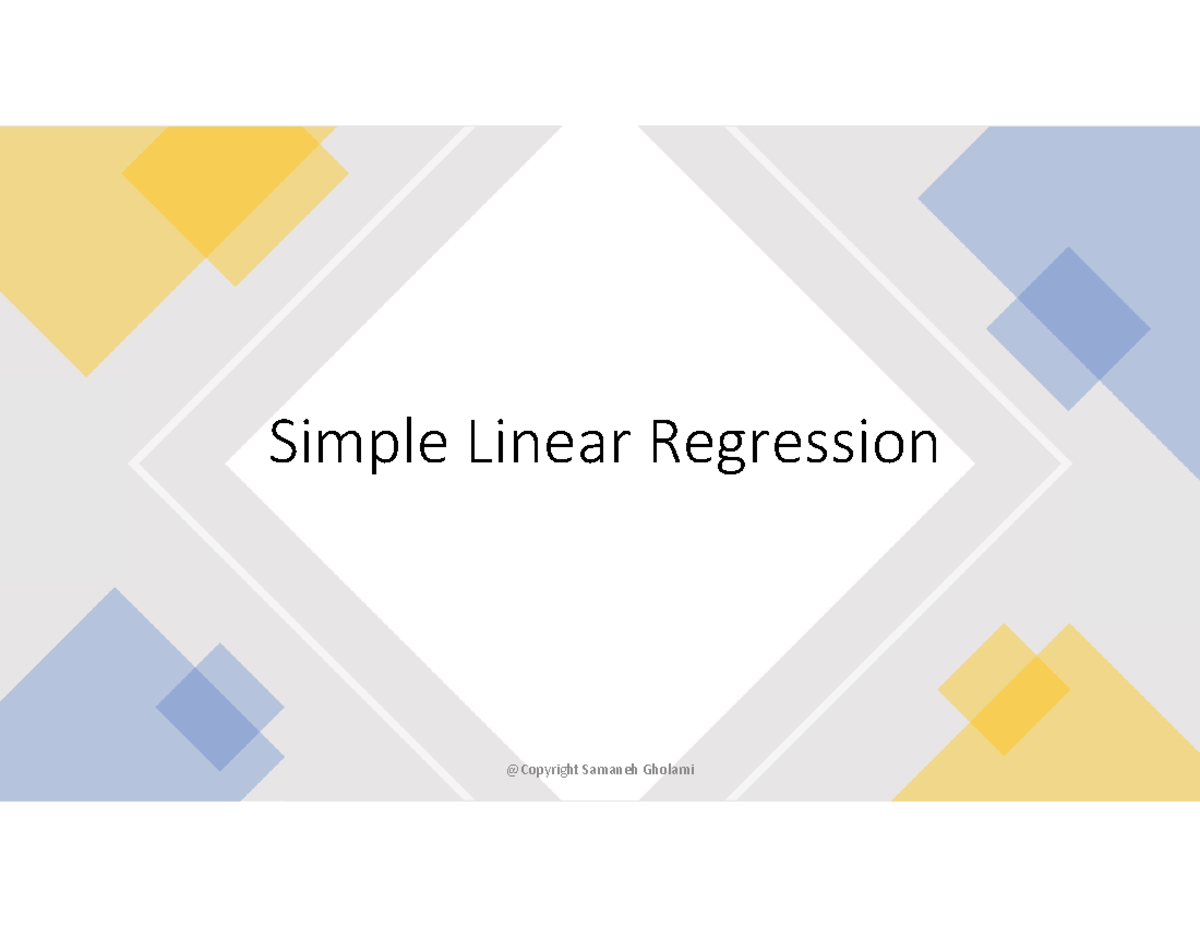 Simple Linear Regression

@Copyright Samaneh Gholami